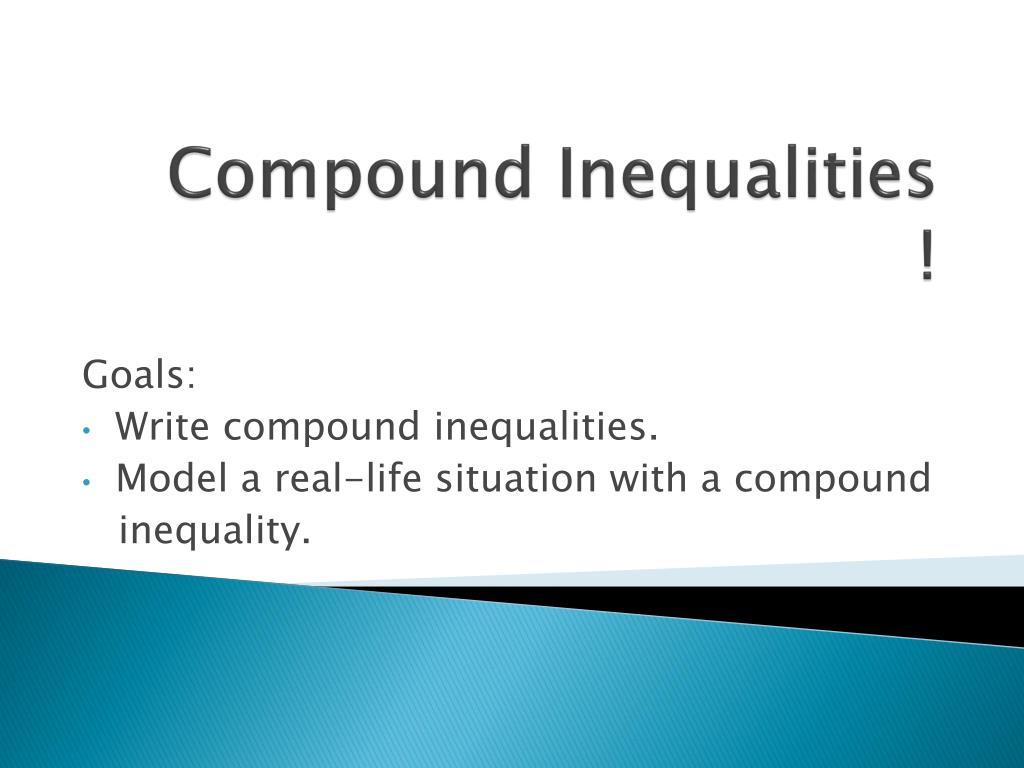 Compound Inequalities !

Goals:
• Write compound inequalities.
• Model a real-life situation with a compound inequality.